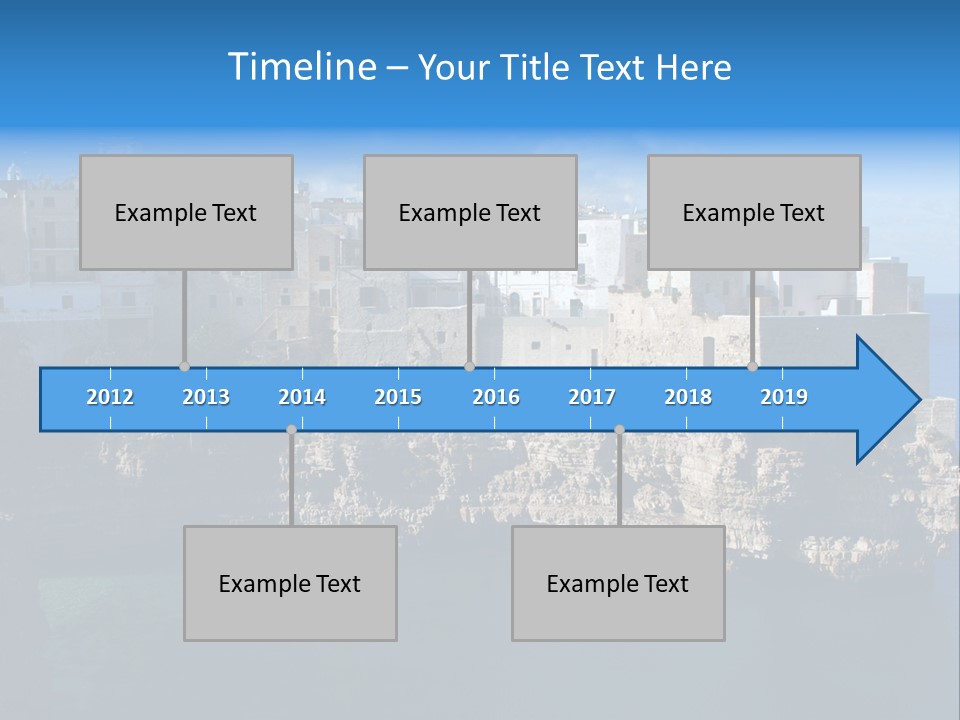 Timeline – Your Title Text Here

Example Text

Example Text

Example Text

2012 2013 2014 2015 2016 2017 2018 2019

Example Text

Example Text